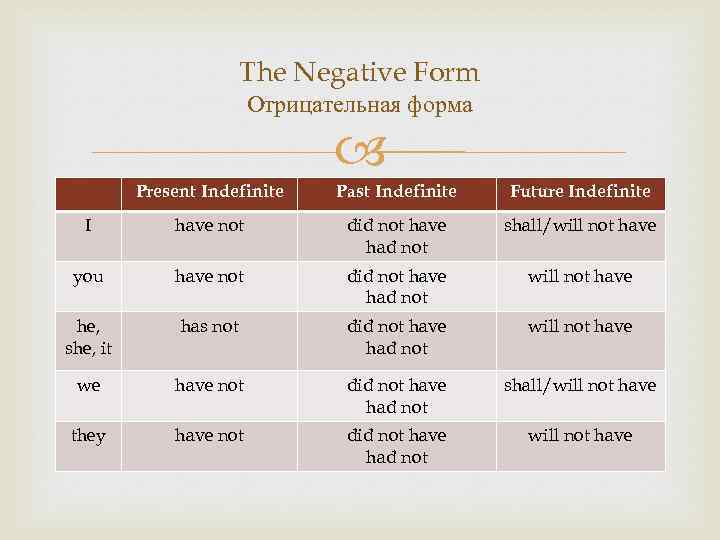 The Negative Form
Отрицательная форма

| | Present Indefinite | Past Indefinite | Future Indefinite |
|---|---|---|---|
| I | have not | did not have had not | shall/will not have |
| you | have not | did not have had not | will not have |
| he, she, it | has not | did not have had not | will not have |
| we | have not | did not have had not | shall/will not have |
| they | have not | did not have had not | will not have |